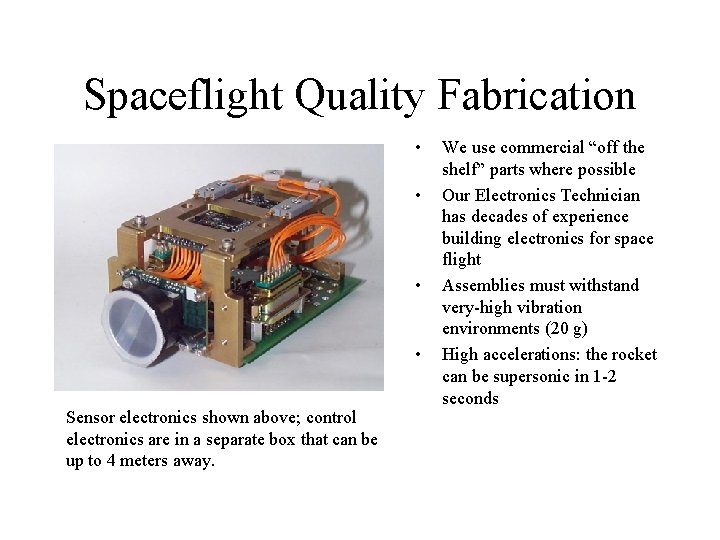 Spaceflight Quality Fabrication

Sensor electronics shown above; control electronics are in a separate box that can be up to 4 meters away.

• We use commercial “off the shelf” parts where possible
• Our Electronics Technician has decades of experience building electronics for space flight
• Assemblies must withstand very-high vibration environments (20 g)
• High accelerations: the rocket can be supersonic in 1-2 seconds